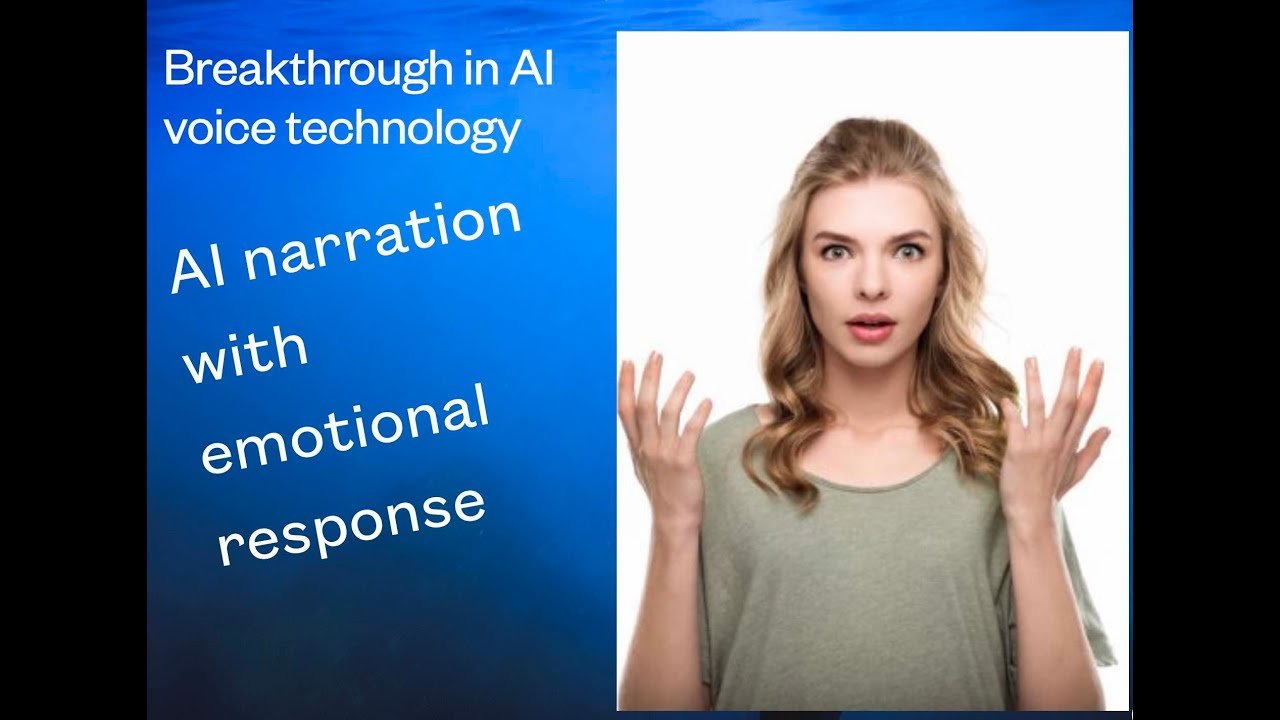 Breakthrough in AI voice technology

AI narration with emotional response